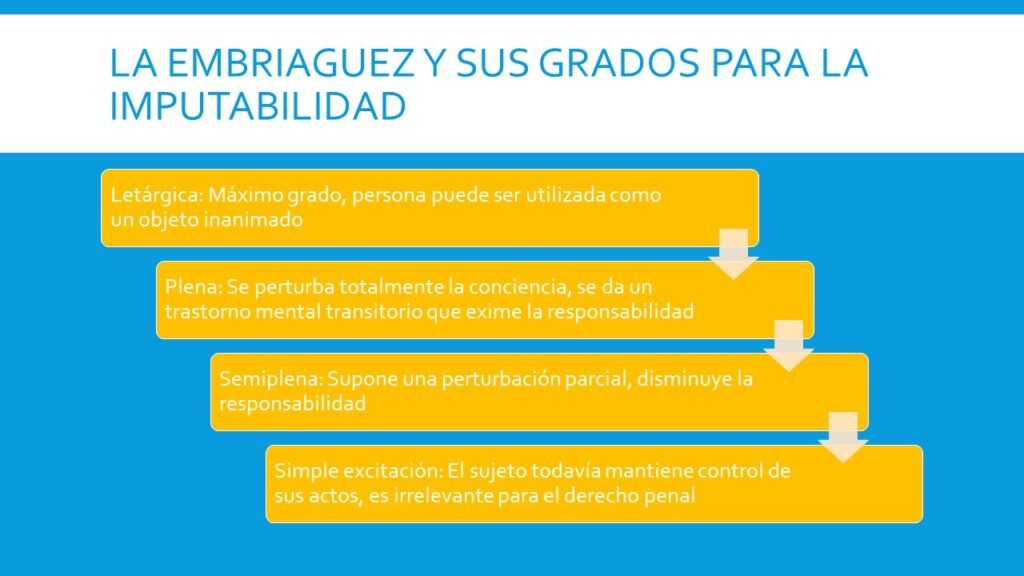 LA EMBRIAGUEZ Y SUS GRADOS PARA LA IMPUTABILIDAD

Letárgica: Máximo grado, persona puede ser utilizada como un objeto inanimado

Plena: Se perturba totalmente la conciencia, se da un trastorno mental transitorio que exime la responsabilidad

Semiplena: Supone una perturbación parcial, disminuye la responsabilidad

Simple excitación: El sujeto todavía mantiene control de sus actos, es irrelevante para el derecho penal